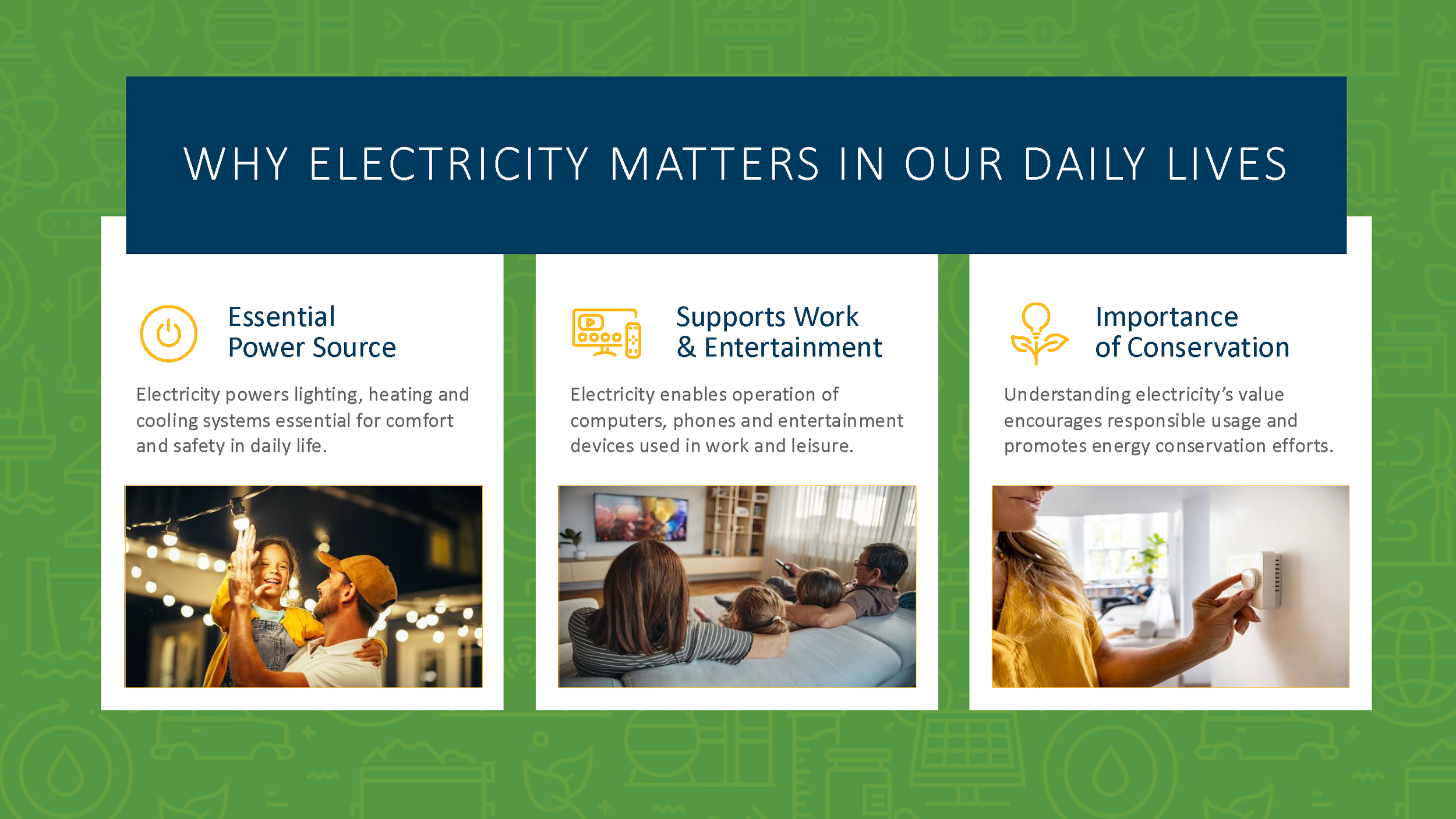 WHY ELECTRICITY MATTERS IN OUR DAILY LIVES

Essential Power Source

Electricity powers lighting, heating and cooling systems essential for comfort and safety in daily life.

Supports Work & Entertainment

Electricity enables operation of computers, phones and entertainment devices used in work and leisure.

Importance of Conservation

Understanding electricity's value encourages responsible usage and promotes energy conservation efforts.